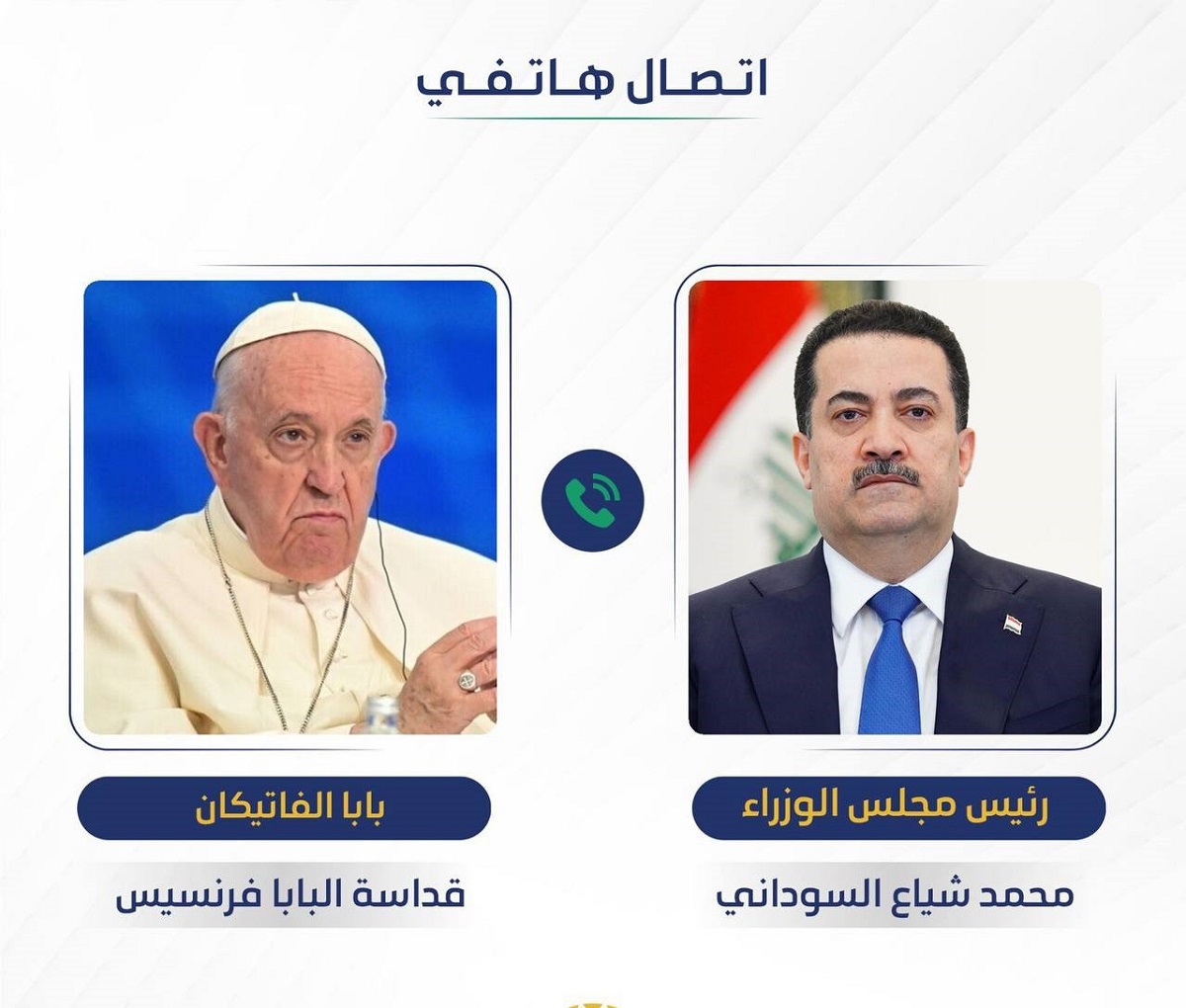 اتصال هاتفي

رئيس مجلس الوزراء

محمد شياع السوداني

بابا الفاتيكان

قداسة البابا فرنسيس